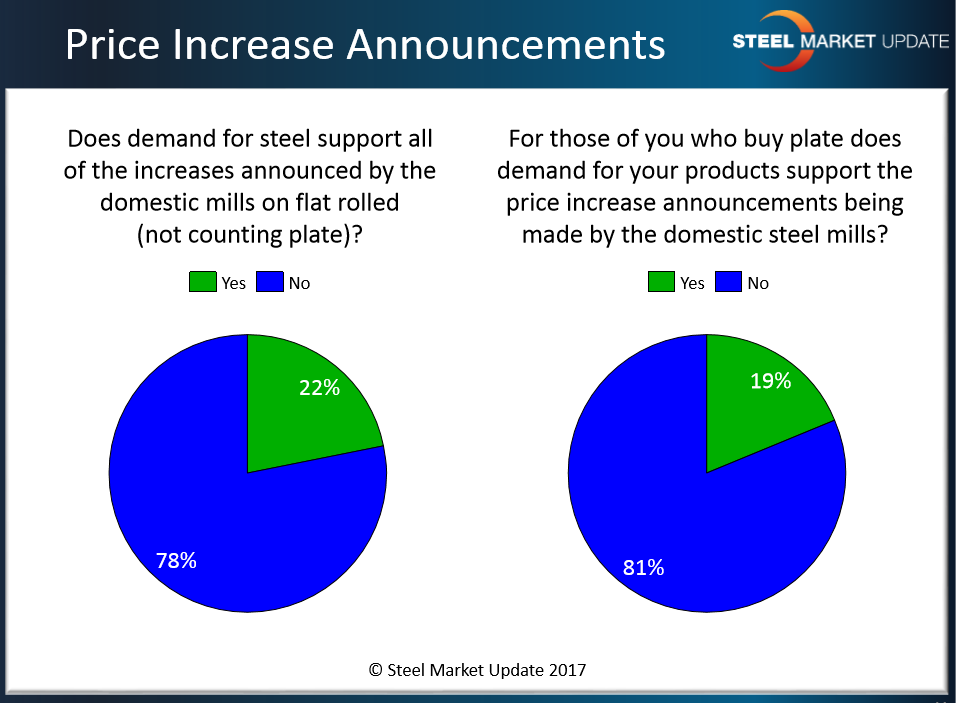 Price Increase Announcements

STEEL MARKET UPDATE

Does demand for steel support all of the increases announced by the domestic mills on flat rolled (not counting plate)?

Yes No

22%

78%

For those of you who buy plate does demand for your products support the price increase announcements being made by the domestic steel mills?

Yes No

19%

81%

© Steel Market Update 2017